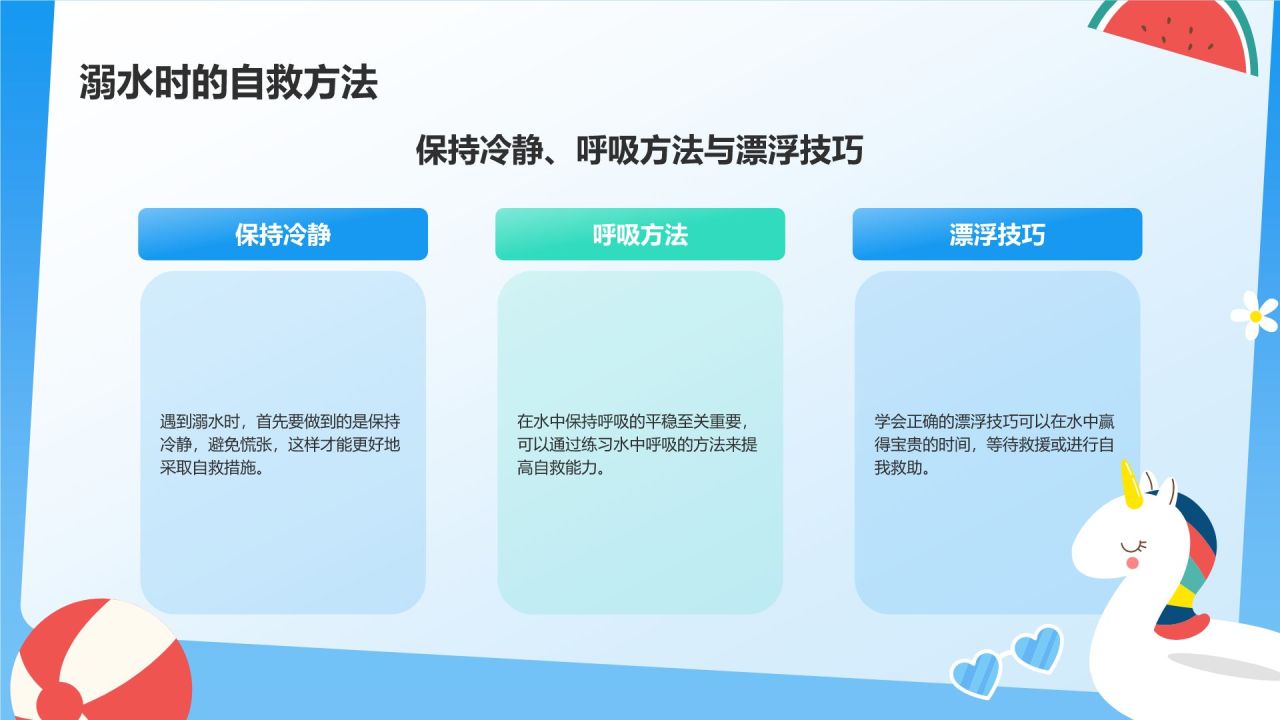 溺水时的自救方法

保持冷静、呼吸方法与漂浮技巧

保持冷静

遇到溺水时，首先要做到的是保持冷静，避免慌张，这样才能更好地采取自救措施。

呼吸方法

在水中保持呼吸的平稳至关重要，可以通过练习水中呼吸的方法来提高自救能力。

漂浮技巧

学会正确的漂浮技巧可以在水中赢得宝贵的时间，等待救援或进行自我救助。